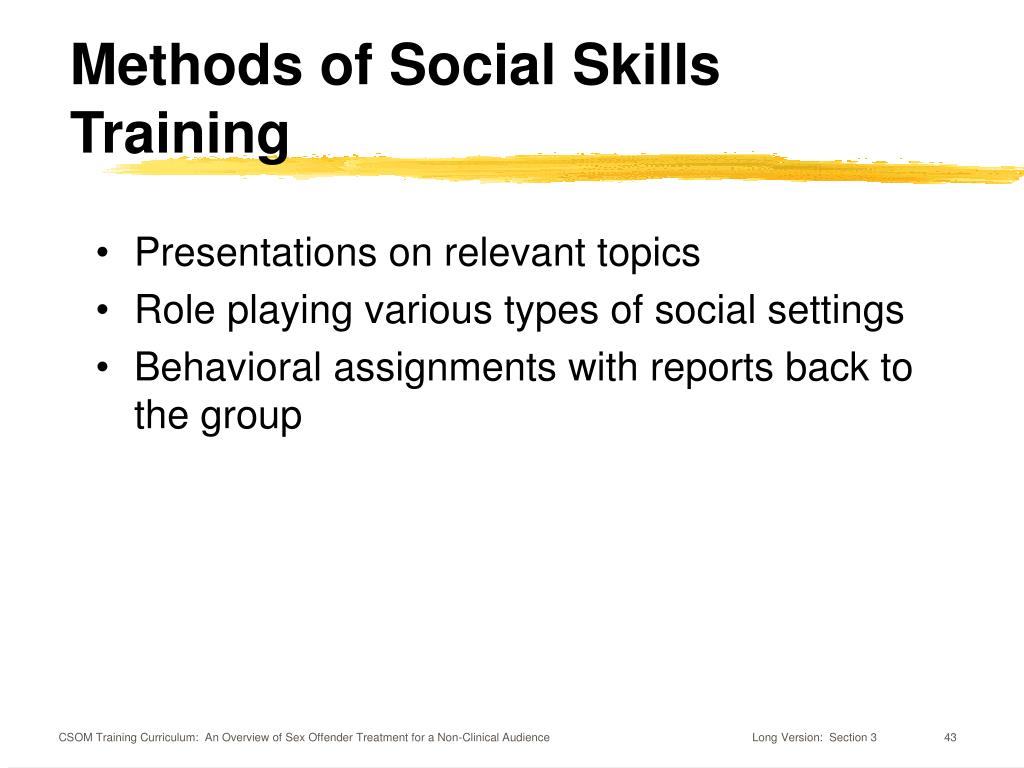 Methods of Social Skills Training

• Presentations on relevant topics
• Role playing various types of social settings
• Behavioral assignments with reports back to the group

CSOM Training Curriculum: An Overview of Sex Offender Treatment for a Non-Clinical Audience

Long Version: Section 3

43